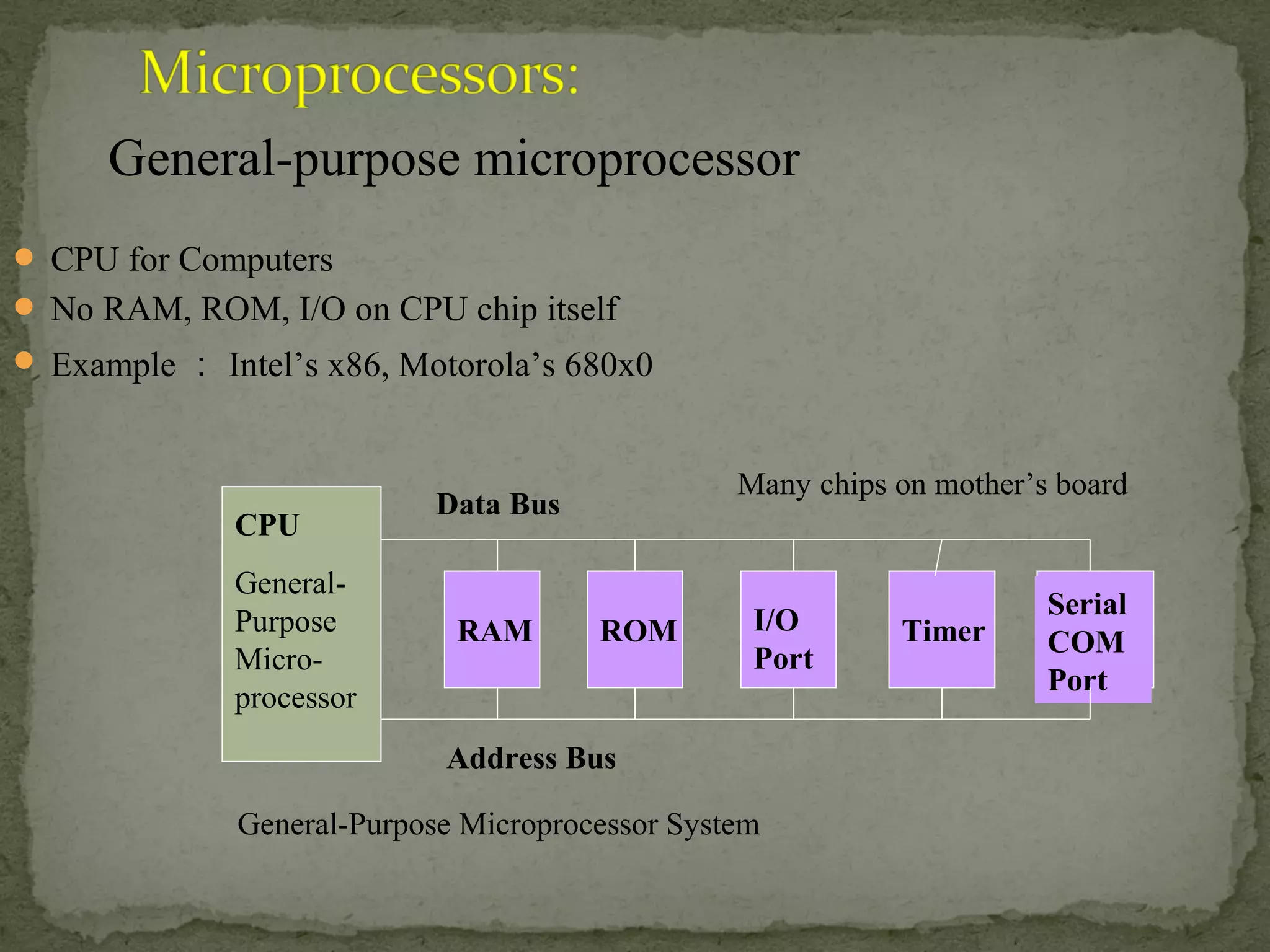 Microprocessors:

General-purpose microprocessor

CPU for Computers
No RAM, ROM, I/O on CPU chip itself
Example ： Intel’s x86, Motorola’s 680x0

Many chips on mother’s board

Data Bus

CPU

General-Purpose Micro-processor

RAM

ROM

I/O Port

Timer

Serial COM Port

Address Bus

General-Purpose Microprocessor System